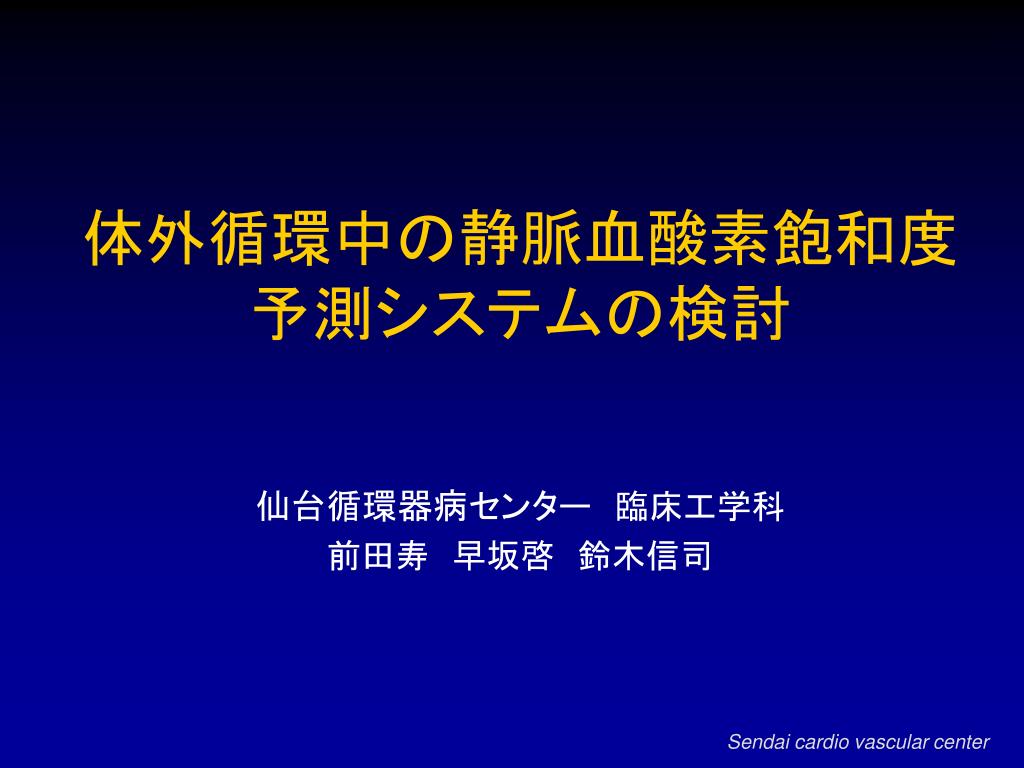 体外循環中の静脈血酸素飽和度予測システムの検討

仙台循環器病センター　臨床工学科
前田寿　早坂啓　鈴木信司

Sendai cardio vascular center